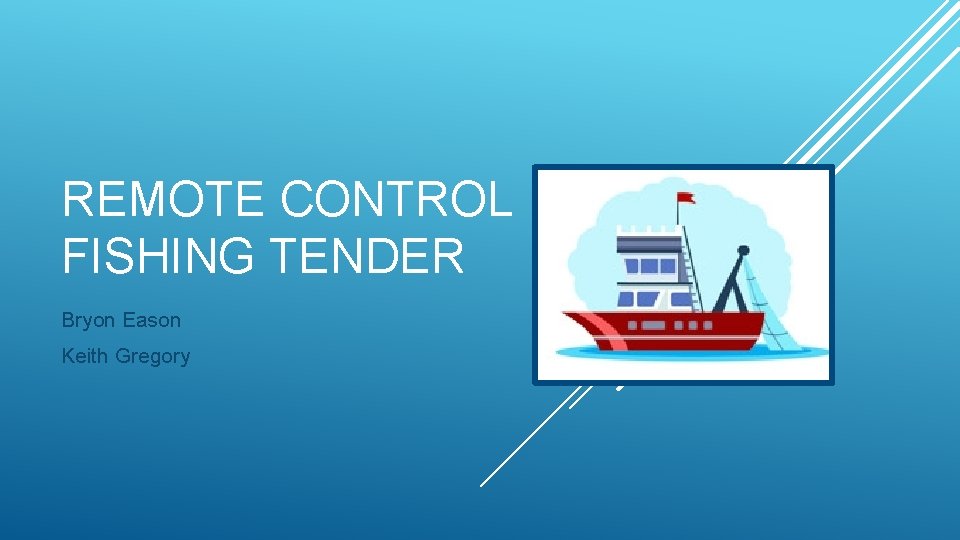 REMOTE CONTROL FISHING TENDER

Bryon Eason

Keith Gregory